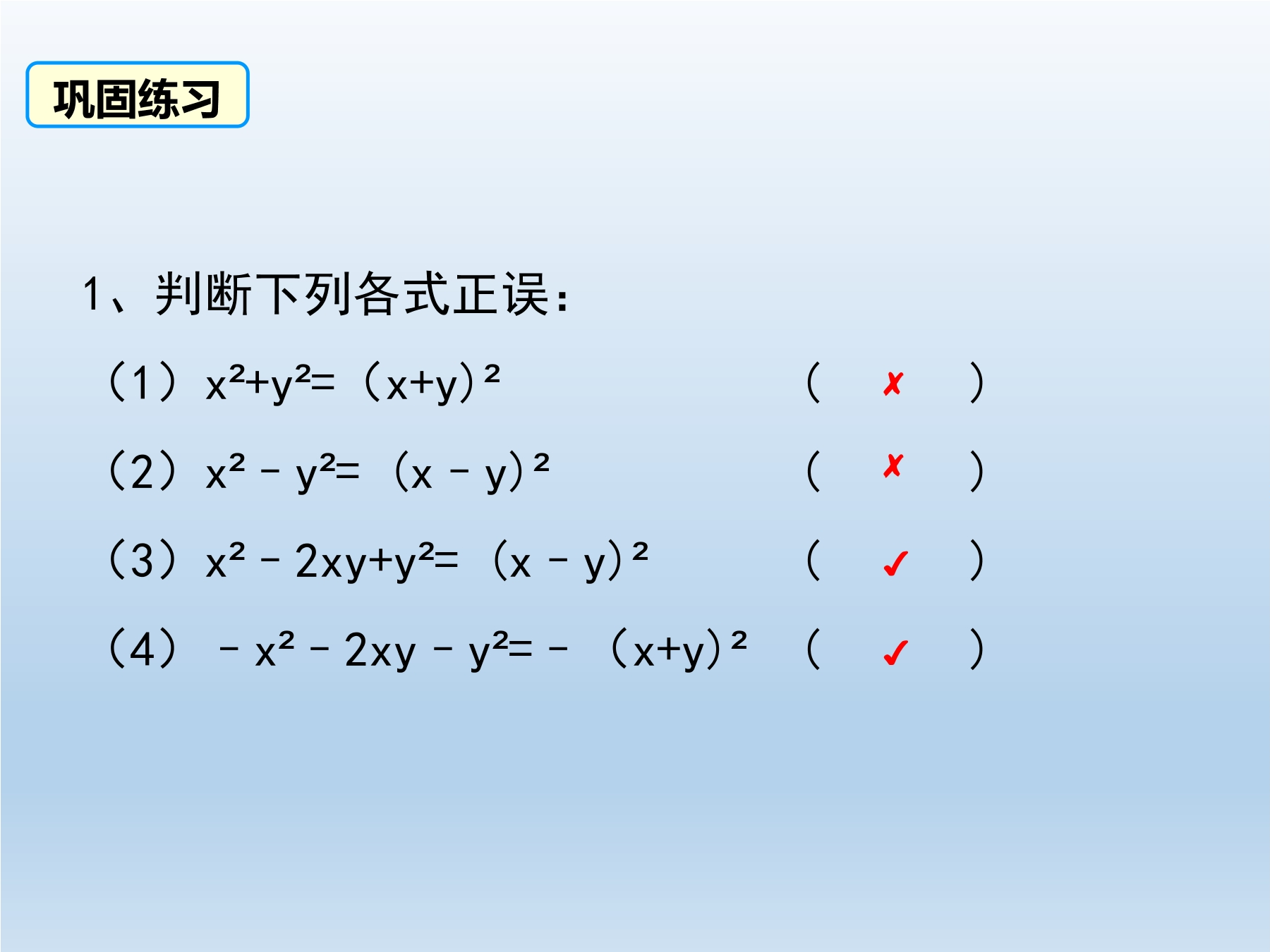 巩固练习

1、判断下列各式正误：

（1）$x^2+y^2=(x+y)^2$　　（ ✗ ）

（2）$x^2-y^2=(x-y)^2$　　（ ✗ ）

（3）$x^2-2xy+y^2=(x-y)^2$　　（ ✓ ）

（4）$-x^2-2xy-y^2=-(x+y)^2$　　（ ✓ ）